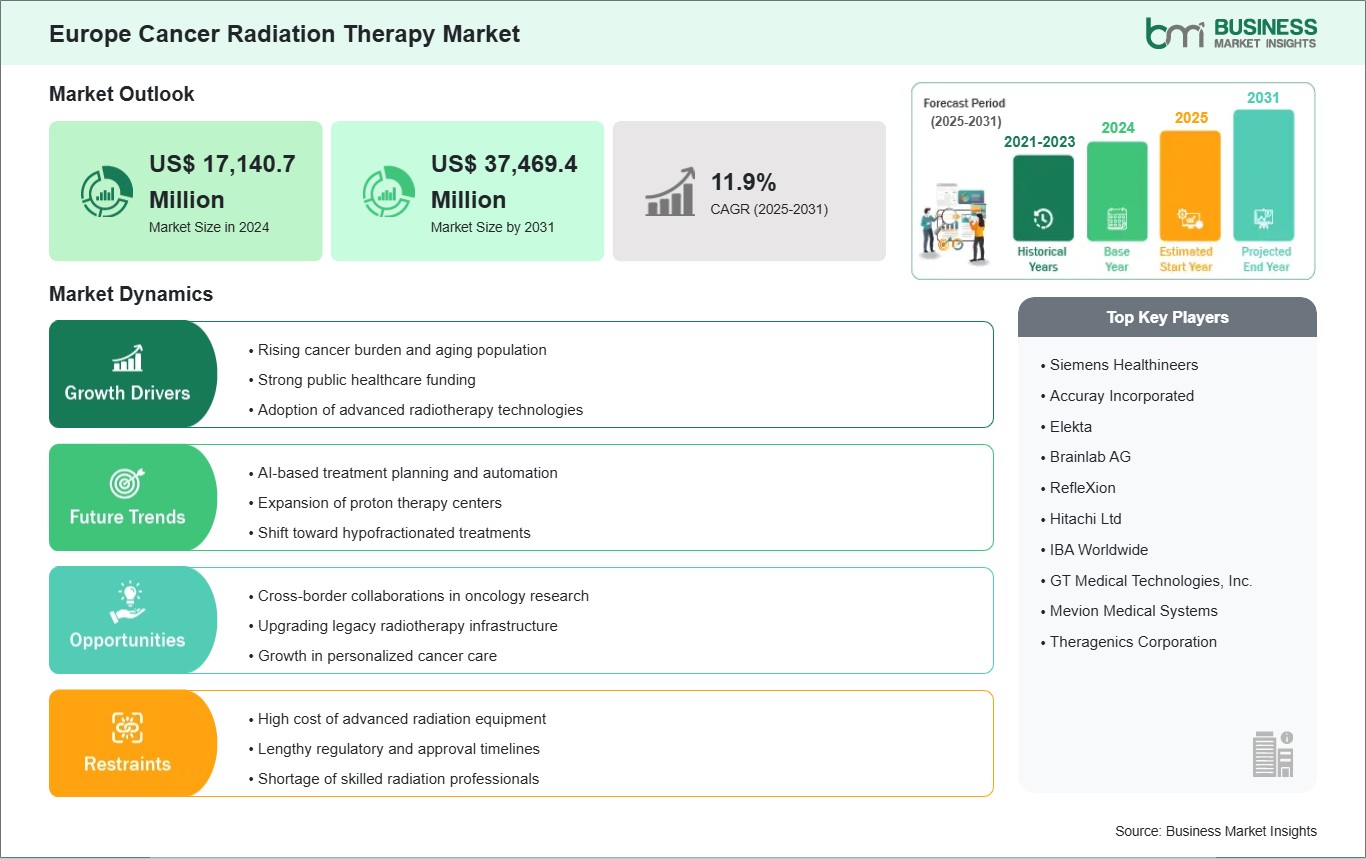 Europe Cancer Radiation Therapy Market

bmi BUSINESS MARKET INSIGHTS

Market Outlook

US$ 17,140.7 Million
Market Size in 2024

US$ 37,469.4 Million
Market Size by 2031

11.9%
CAGR (2025-2031)

Forecast Period (2025-2031)

2021-2023
Historical Years

2024
Base Year

2025
Estimated Start Year

2031
Projected End Year

Market Dynamics

Growth Drivers
• Rising cancer burden and aging population
• Strong public healthcare funding
• Adoption of advanced radiotherapy technologies

Future Trends
• AI-based treatment planning and automation
• Expansion of proton therapy centers
• Shift toward hypofractionated treatments

Opportunities
• Cross-border collaborations in oncology research
• Upgrading legacy radiotherapy infrastructure
• Growth in personalized cancer care

Restraints
• High cost of advanced radiation equipment
• Lengthy regulatory and approval timelines
• Shortage of skilled radiation professionals

Top Key Players
• Siemens Healthineers
• Accuray Incorporated
• Elekta
• Brainlab AG
• RefleXion
• Hitachi Ltd
• IBA Worldwide
• GT Medical Technologies, Inc.
• Mevion Medical Systems
• Theragenics Corporation

Source: Business Market Insights